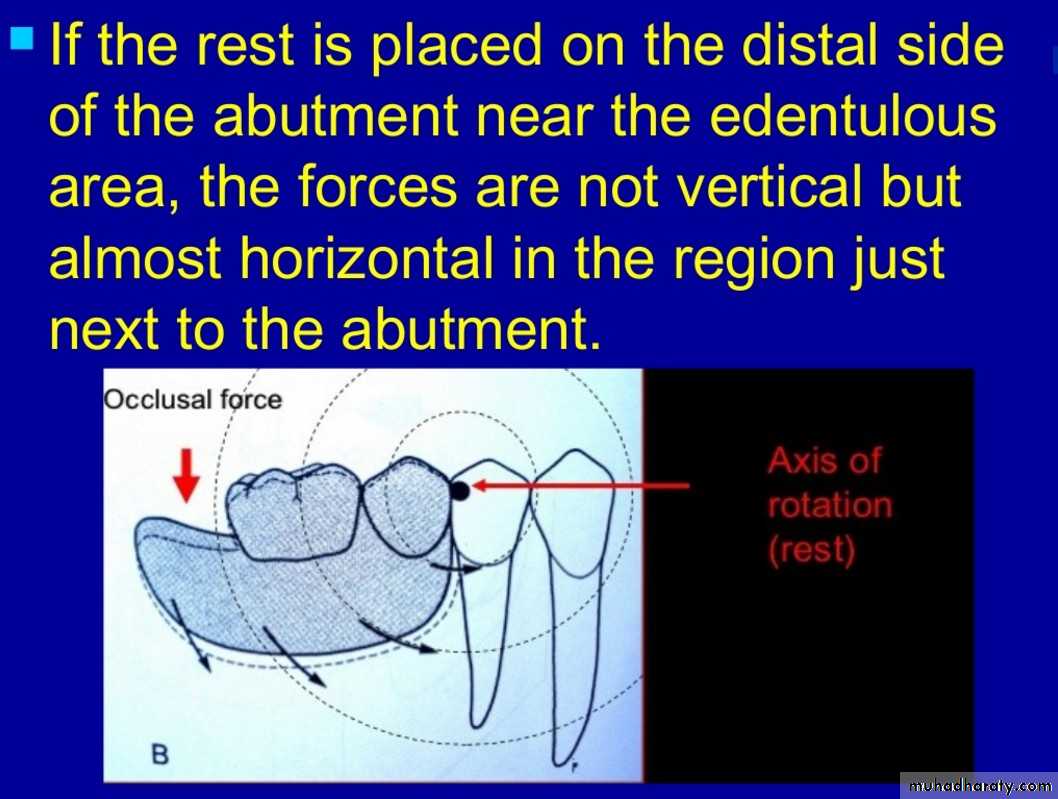 If the rest is placed on the distal side of the abutment near the edentulous area, the forces are not vertical but almost horizontal in the region just next to the abutment.

Occlusal force

Axis of rotation (rest)

B

muhadharaty.com